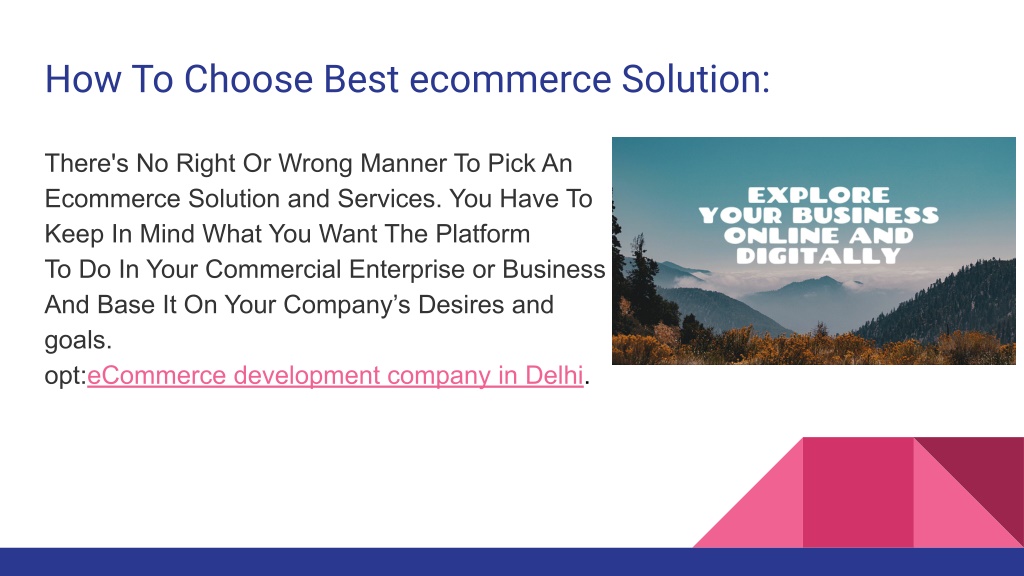 How To Choose Best ecommerce Solution:

There's No Right Or Wrong Manner To Pick An Ecommerce Solution and Services. You Have To Keep In Mind What You Want The Platform To Do In Your Commercial Enterprise or Business And Base It On Your Company's Desires and goals.
opt:eCommerce development company in Delhi.

EXPLORE YOUR BUSINESS ONLINE AND DIGITALLY